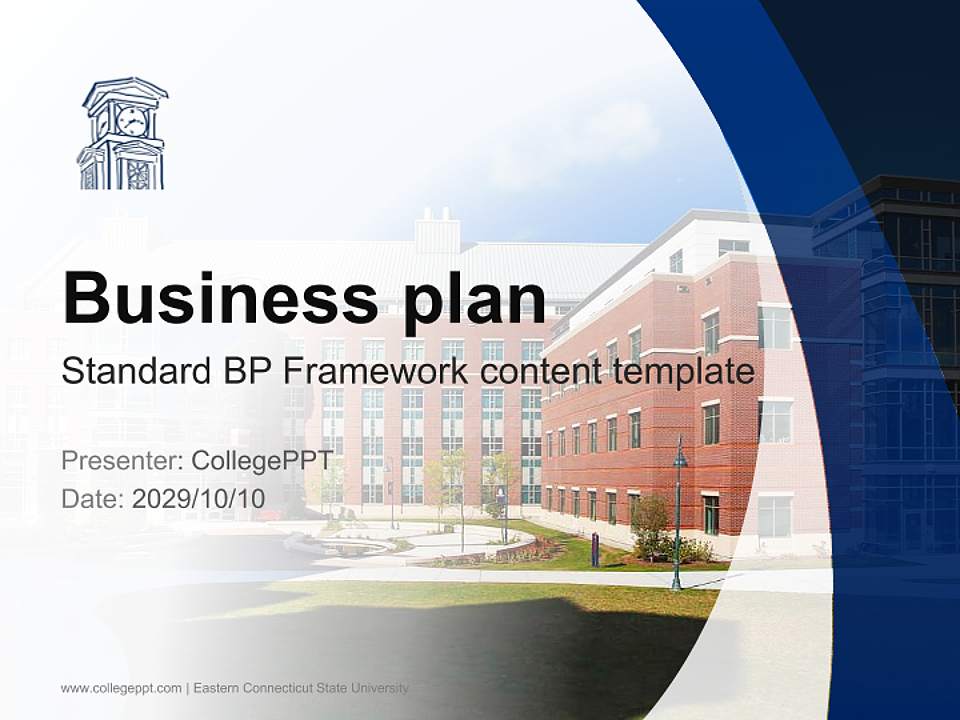 Business plan

Standard BP Framework content template

Presenter: CollegePPT

Date: 2029/10/10

www.collegeppt.com | Eastern Connecticut State University